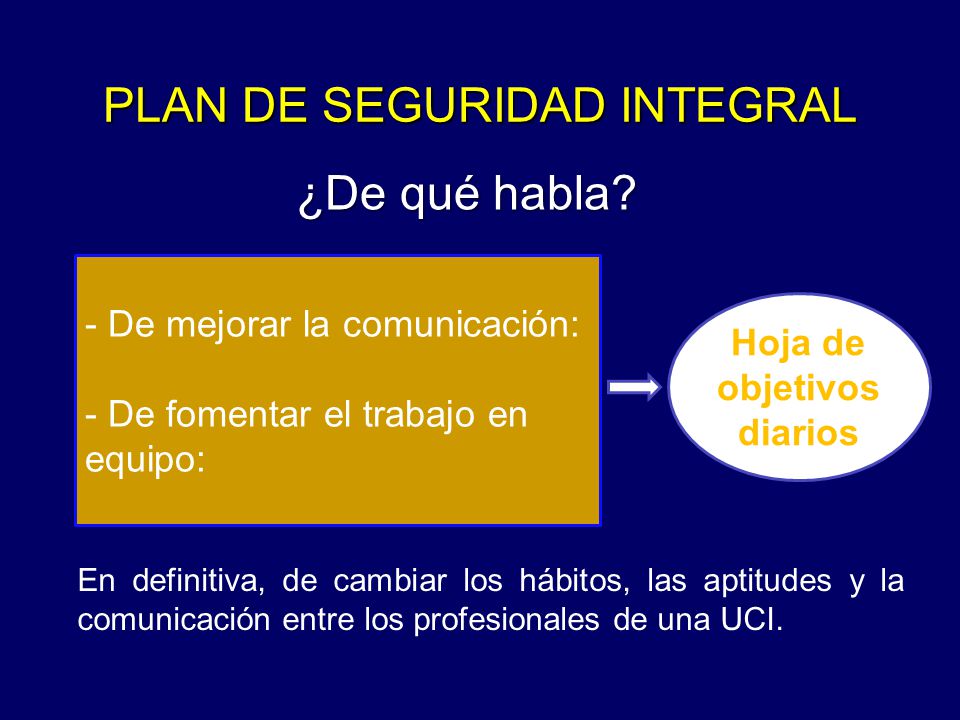 PLAN DE SEGURIDAD INTEGRAL

¿De qué habla?

- De mejorar la comunicación:

- De fomentar el trabajo en equipo:

Hoja de objetivos diarios

En definitiva, de cambiar los hábitos, las aptitudes y la comunicación entre los profesionales de una UCI.